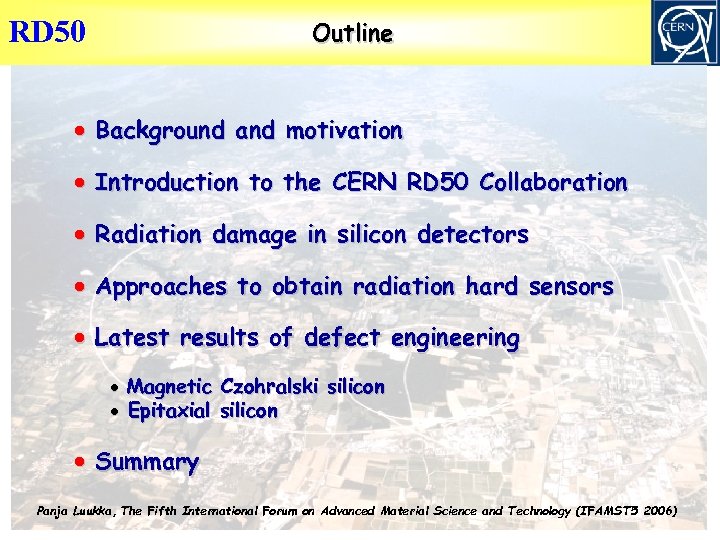 RD50

Outline

CERN

• Background and motivation

• Introduction to the CERN RD50 Collaboration

• Radiation damage in silicon detectors

• Approaches to obtain radiation hard sensors

• Latest results of defect engineering

• Magnetic Czohralski silicon
• Epitaxial silicon

• Summary

Panja Luukka, The Fifth International Forum on Advanced Material Science and Technology (IFAMST5 2006)